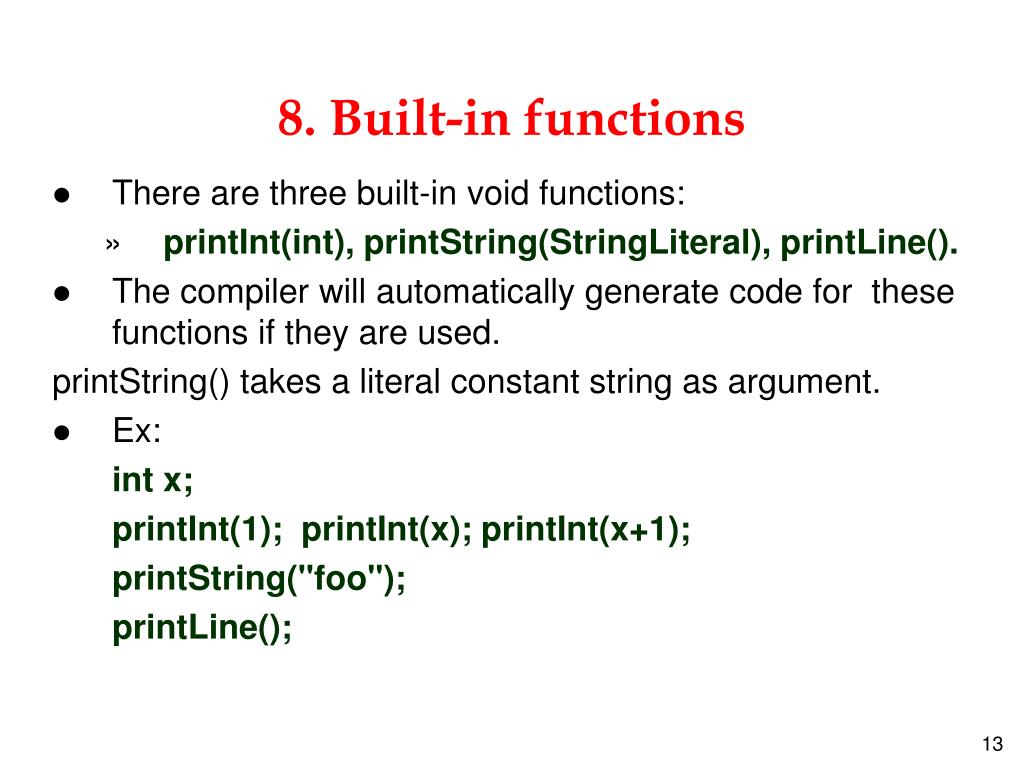 8. Built-in functions

● There are three built-in void functions:

» printInt(int), printString(StringLiteral), printLine().

● The compiler will automatically generate code for these functions if they are used.

printString() takes a literal constant string as argument.

● Ex:

int x;

printInt(1); printInt(x); printInt(x+1);

printString("foo");

printLine();

13